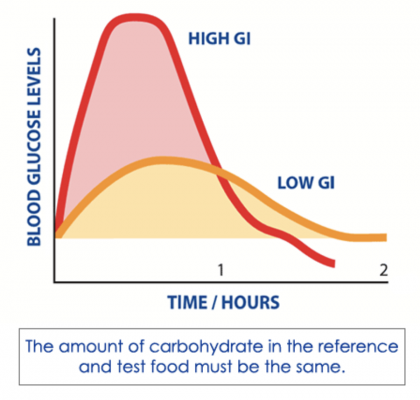 BLOOD GLUCOSE LEVELS

HIGH GI

LOW GI

1

2

TIME / HOURS

The amount of carbohydrate in the reference and test food must be the same.